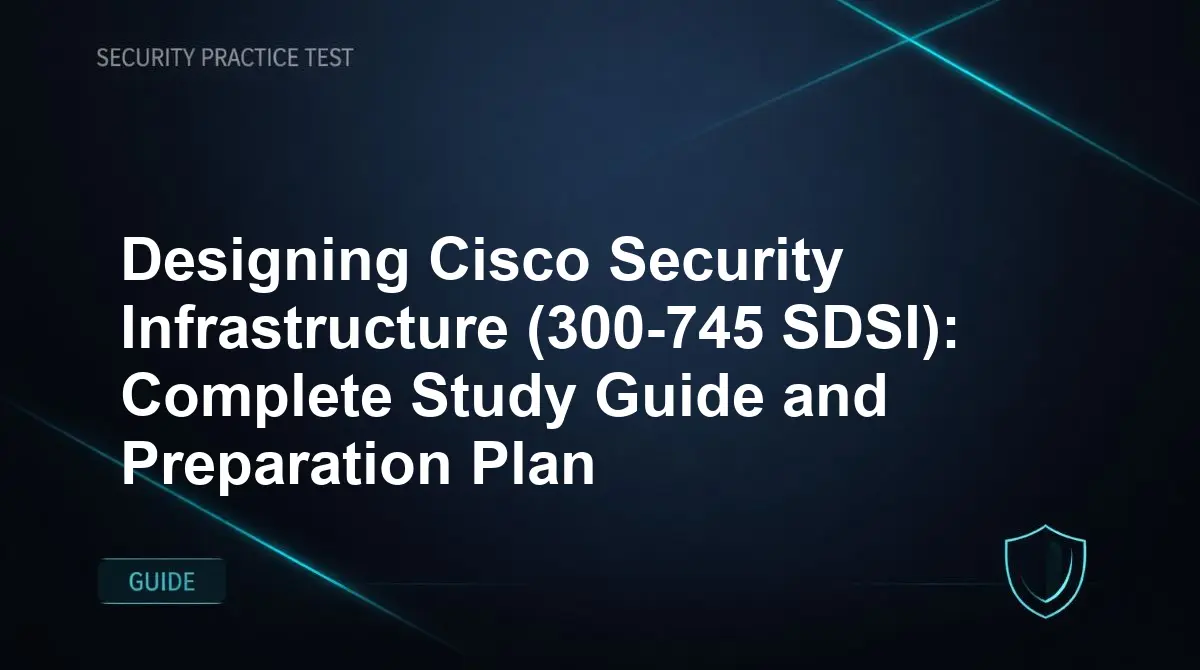 SECURITY PRACTICE TEST

Designing Cisco Security Infrastructure (300-745 SDSI): Complete Study Guide and Preparation Plan

GUIDE